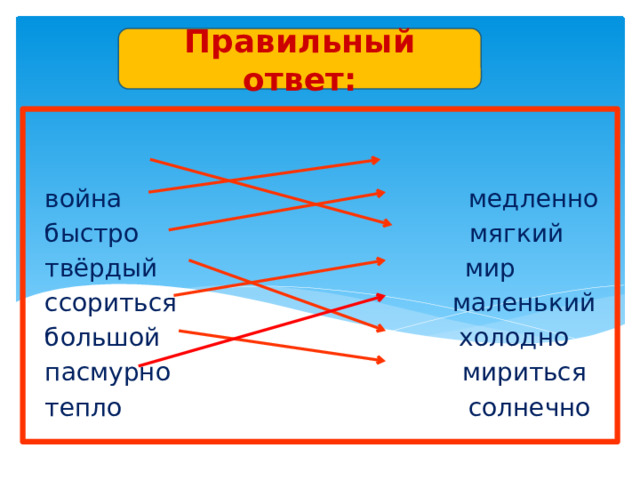 Правильный ответ:

война
быстро
твёрдый
ссориться
большой
пасмурно
тепло

медленно
мягкий
мир
маленький
холодно
мириться
солнечно